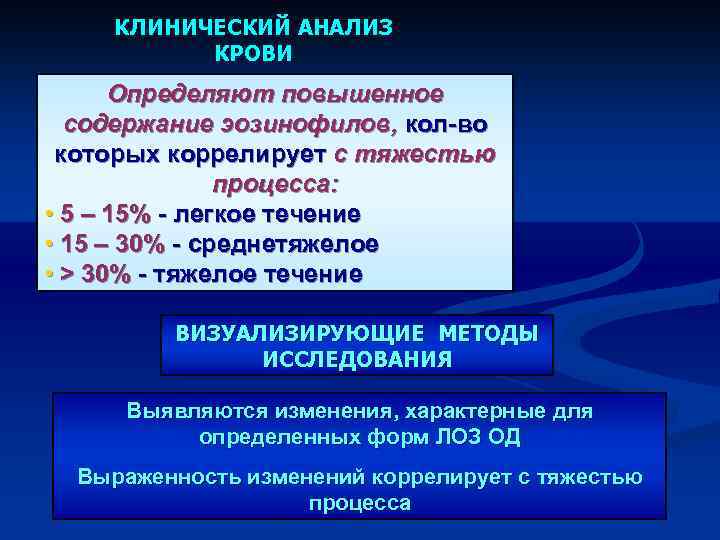 КЛИНИЧЕСКИЙ АНАЛИЗ КРОВИ

Определяют повышенное содержание эозинофилов, кол-во которых коррелирует с тяжестью процесса:
• 5 – 15% - легкое течение
• 15 – 30% - среднетяжелое
• > 30% - тяжелое течение

ВИЗУАЛИЗИРУЮЩИЕ МЕТОДЫ ИССЛЕДОВАНИЯ

Выявляются изменения, характерные для определенных форм ЛОЗ ОД

Выраженность изменений коррелирует с тяжестью процесса